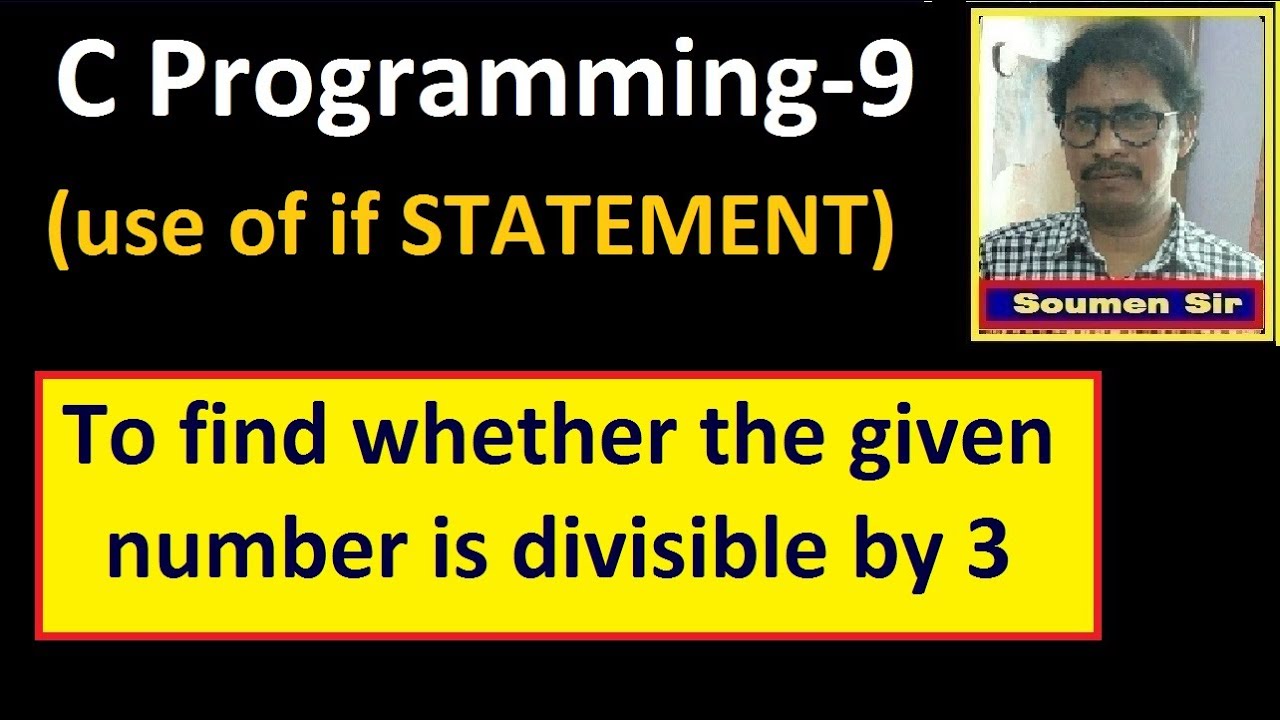 C Programming-9

(use of if STATEMENT)

Soumen Sir

To find whether the given number is divisible by 3